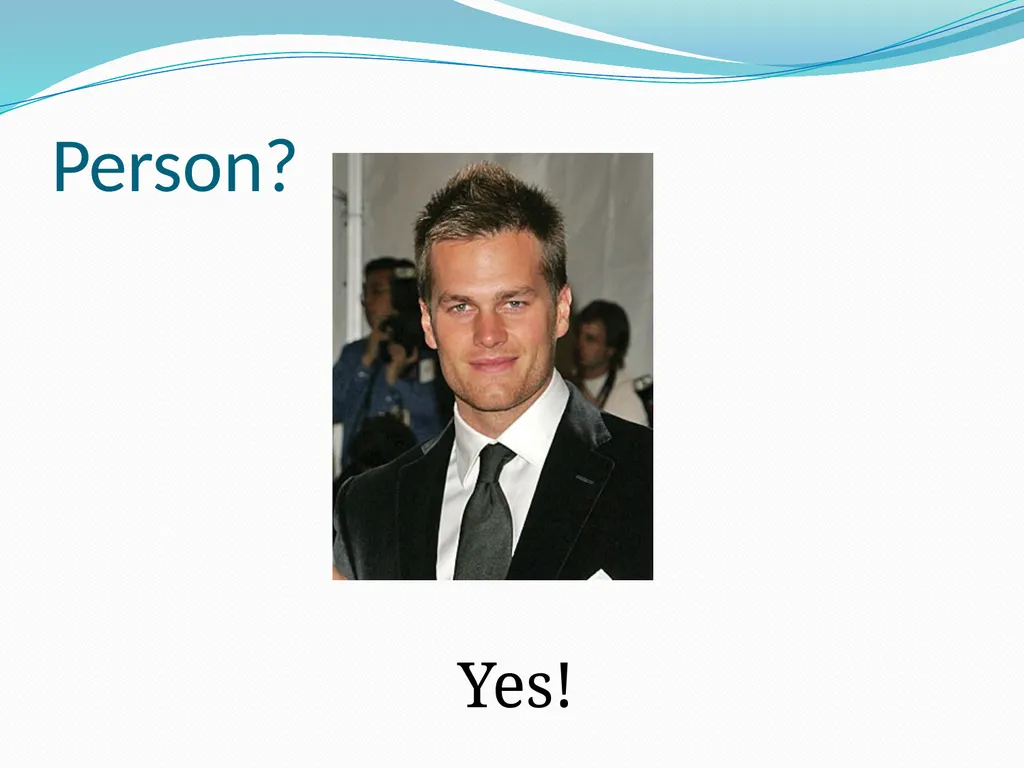 Person?

Yes!